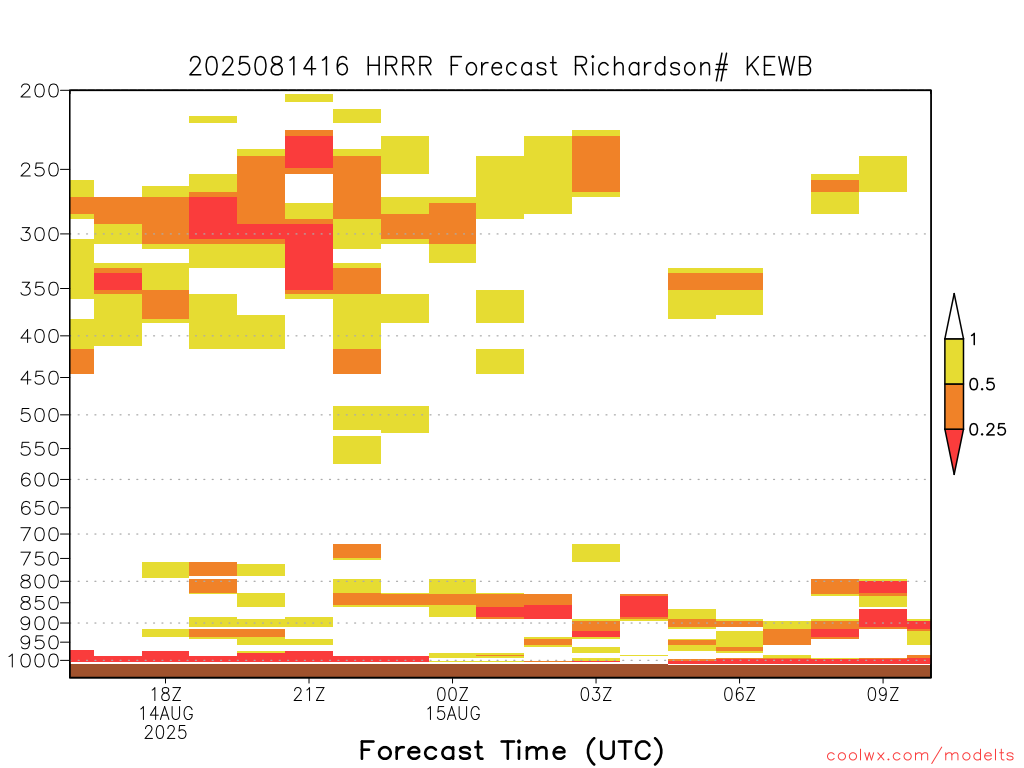 2025081416 HRRR Forecast Richardson# KEWB

200
250
300
350
400
450
500
550
600
650
700
750
800
850
900
950
1000

1
0.5
0.25

18Z
14AUG
2025
21Z
00Z
15AUG
03Z
06Z
09Z

Forecast Time (UTC)

coolwx.com/modelts